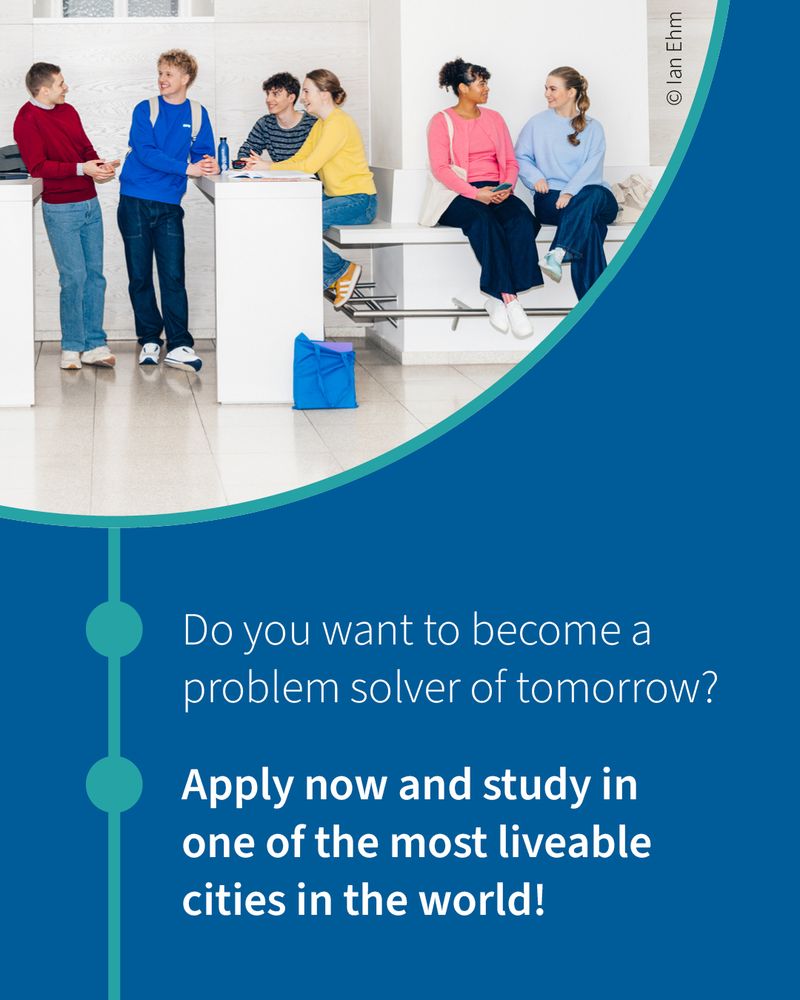 © Ian Ehm

Do you want to become a problem solver of tomorrow?

Apply now and study in one of the most liveable cities in the world!